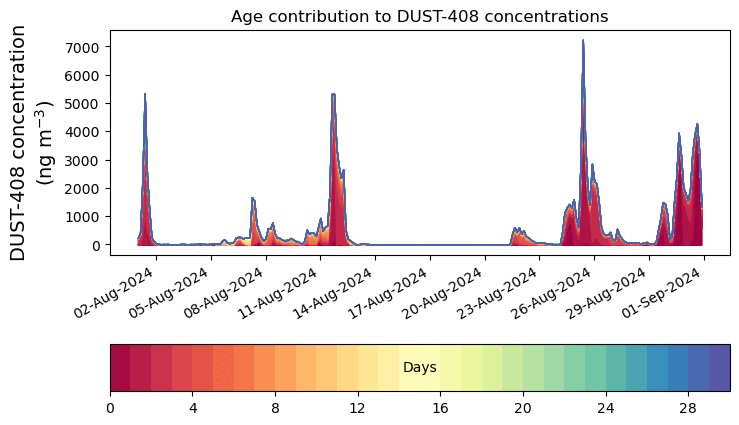 Age contribution to DUST-408 concentrations

DUST-408 concentration
(ng m$^{-3}$)

7000
6000
5000
4000
3000
2000
1000
0

02-Aug-2024
05-Aug-2024
08-Aug-2024
11-Aug-2024
14-Aug-2024
17-Aug-2024
20-Aug-2024
23-Aug-2024
26-Aug-2024
29-Aug-2024
01-Sep-2024

Days

0
4
8
12
16
20
24
28